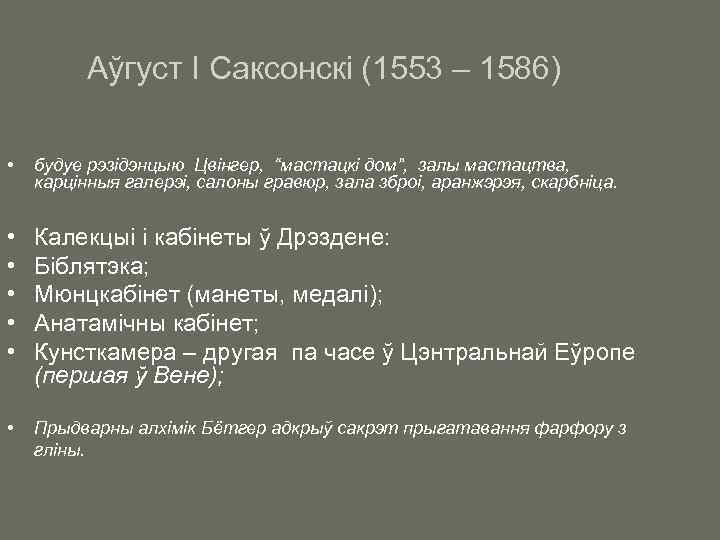 Аўгуст I Саксонскі (1553 – 1586)

• будуе рэзідэнцыю Цвінгер, "мастацкі дом", залы мастацтва, карцінныя галерэі, салоны гравюр, зала зброі, аранжэрэя, скарбніца.

• Калекцыі і кабінеты ў Дрэздене:
• Біблятэка;
• Мюнцкабінет (манеты, медалі);
• Анатамічны кабінет;
• Кунсткамера – другая па часе ў Цэнтральнай Еўропе (першая ў Вене);

• Прыдварны алхімік Бётгер адкрыў сакрэт прыгатавання фарфору з гліны.